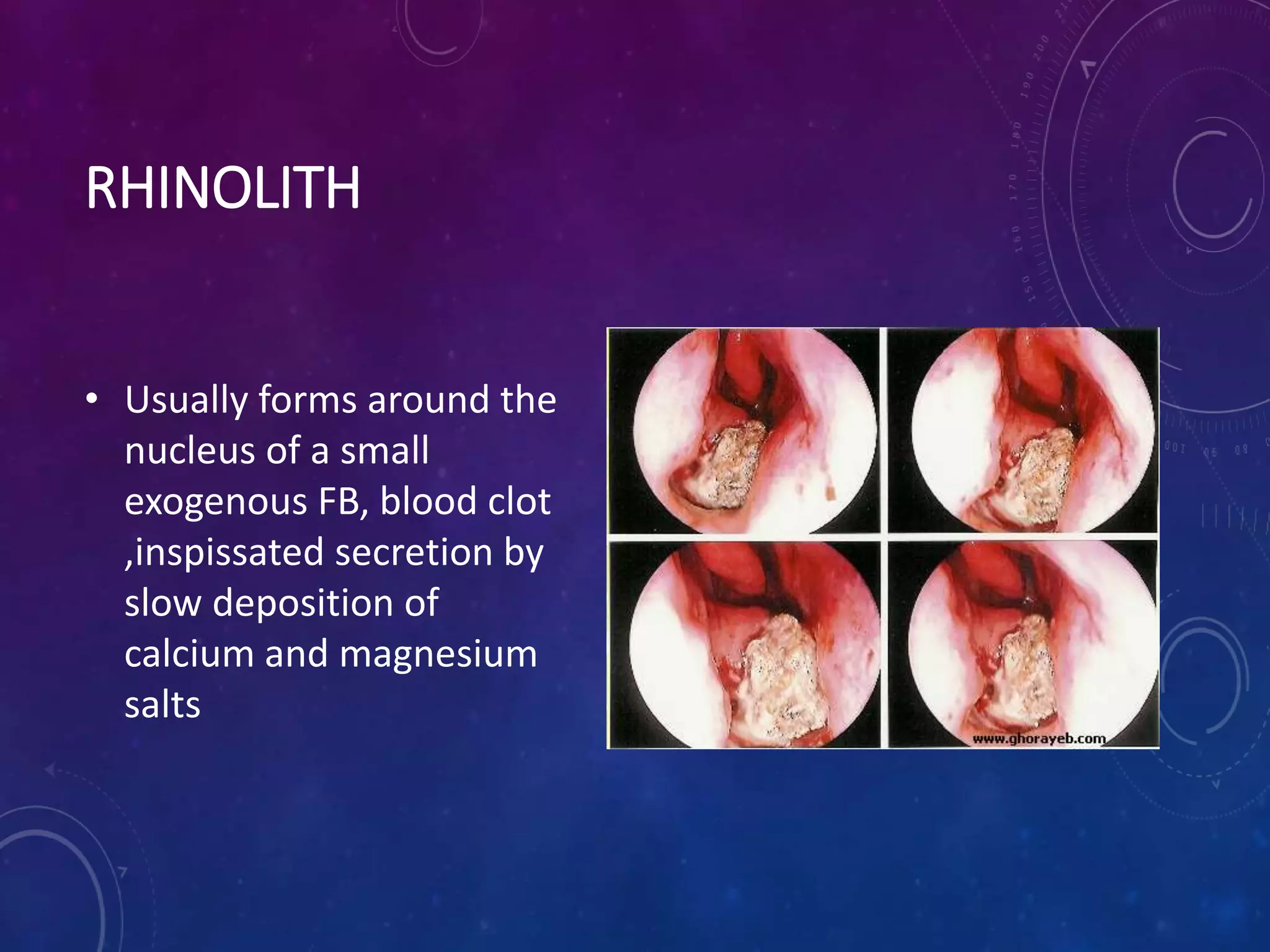 RHINOLITH

• Usually forms around the nucleus of a small exogenous FB, blood clot ,inspissated secretion by slow deposition of calcium and magnesium salts

www.ghorayeb.com